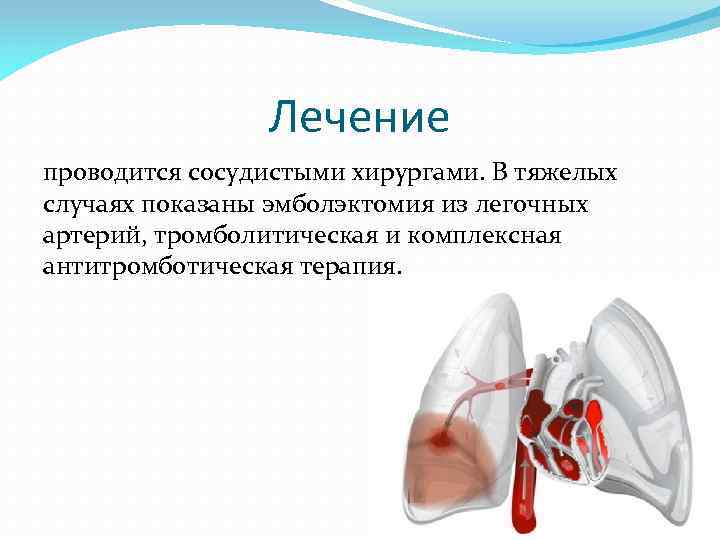 Лечение

проводится сосудистыми хирургами. В тяжелых случаях показаны эмболэктомия из легочных артерий, тромболитическая и комплексная антитромботическая терапия.